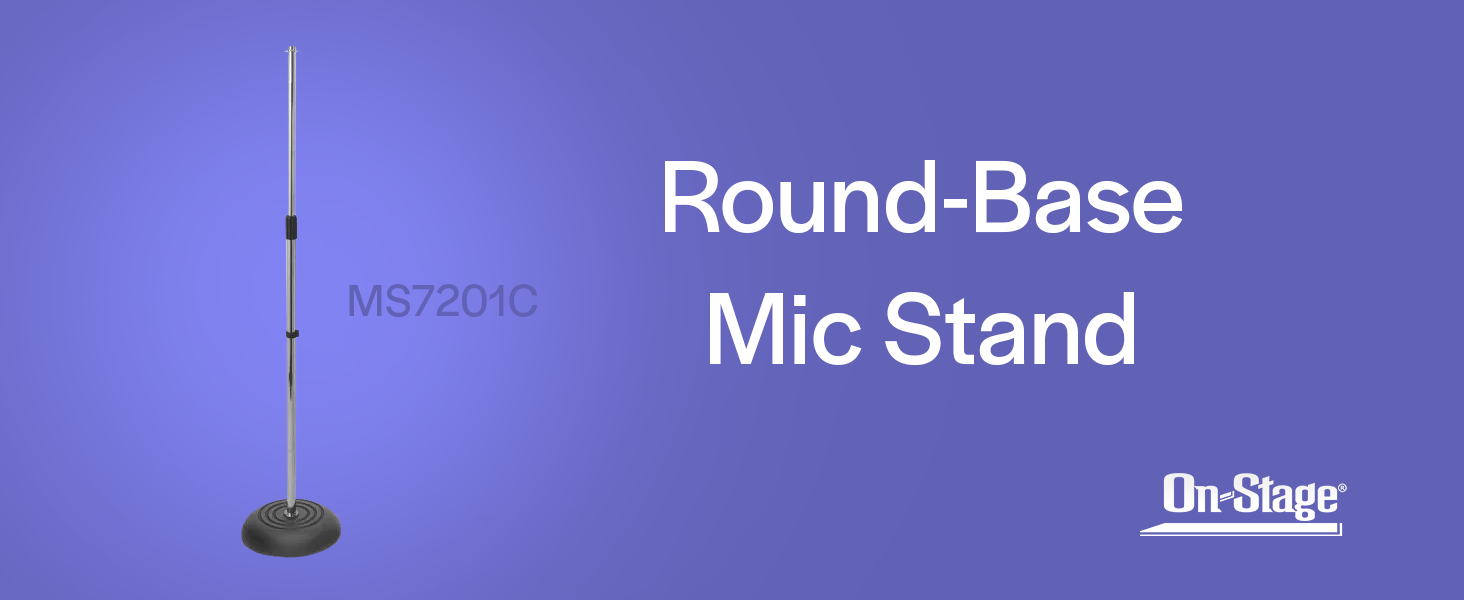 MS7201C

Round-Base Mic Stand

On-Stage®